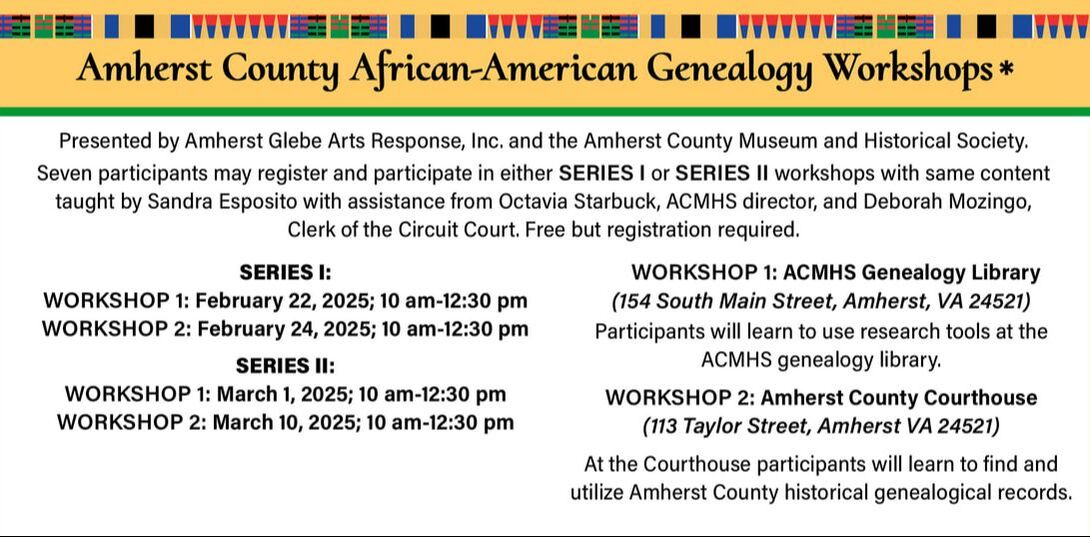 Amherst County African-American Genealogy Workshops*

Presented by Amherst Glebe Arts Response, Inc. and the Amherst County Museum and Historical Society. Seven participants may register and participate in either SERIES I or SERIES II workshops with same content taught by Sandra Esposito with assistance from Octavia Starbuck, ACMHS director, and Deborah Mozingo, Clerk of the Circuit Court. Free but registration required.

SERIES I:
WORKSHOP 1: February 22, 2025; 10 am-12:30 pm
WORKSHOP 2: February 24, 2025; 10 am-12:30 pm

SERIES II:
WORKSHOP 1: March 1, 2025; 10 am-12:30 pm
WORKSHOP 2: March 10, 2025; 10 am-12:30 pm

WORKSHOP 1: ACMHS Genealogy Library
(154 South Main Street, Amherst, VA 24521)
Participants will learn to use research tools at the ACMHS genealogy library.

WORKSHOP 2: Amherst County Courthouse
(113 Taylor Street, Amherst VA 24521)

At the Courthouse participants will learn to find and utilize Amherst County historical genealogical records.